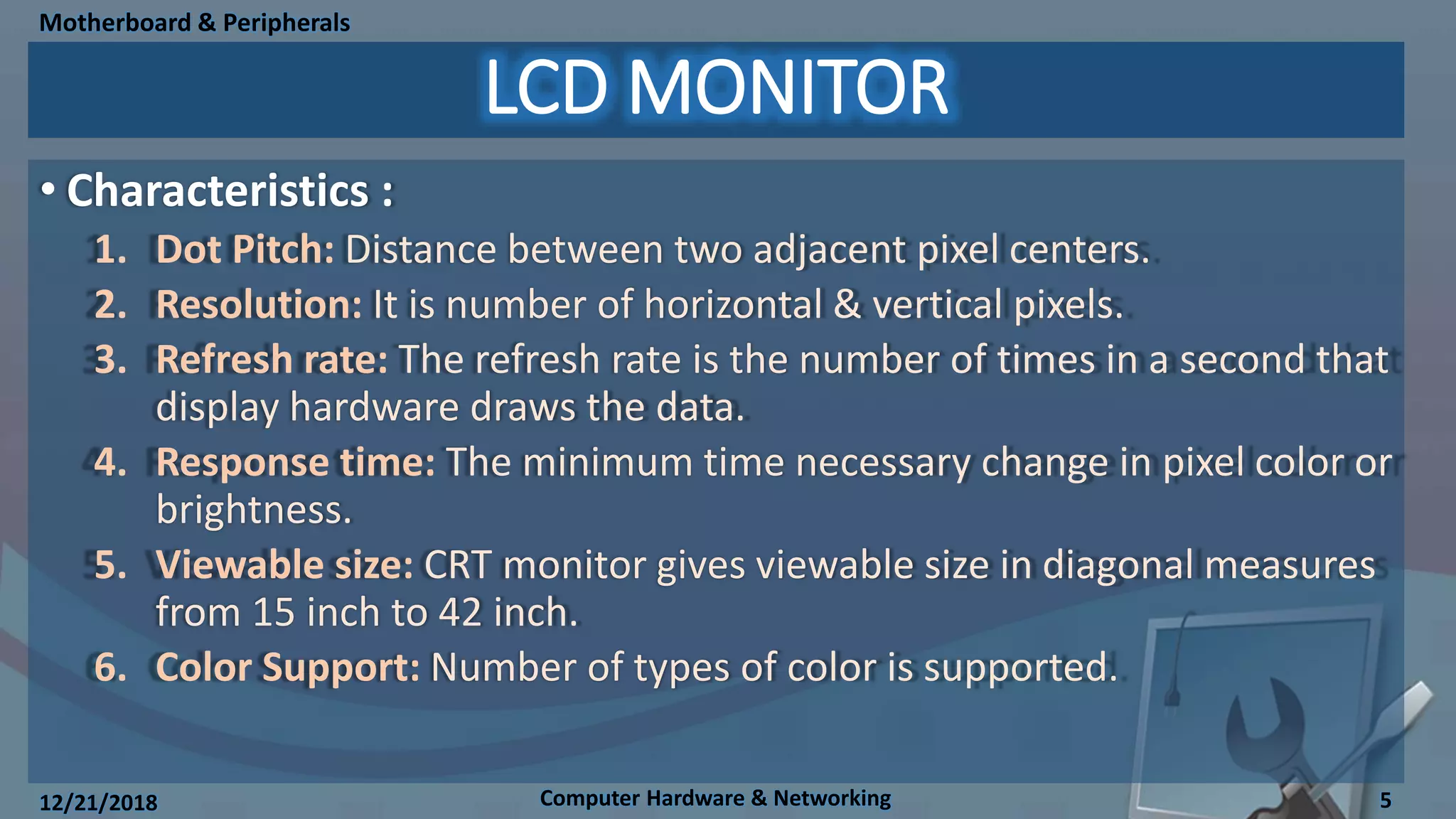 Motherboard & Peripherals

LCD MONITOR

• Characteristics :

1. Dot Pitch: Distance between two adjacent pixel centers.
2. Resolution: It is number of horizontal & vertical pixels.
3. Refresh rate: The refresh rate is the number of times in a second that display hardware draws the data.
4. Response time: The minimum time necessary change in pixel color or brightness.
5. Viewable size: CRT monitor gives viewable size in diagonal measures from 15 inch to 42 inch.
6. Color Support: Number of types of color is supported.

12/21/2018

Computer Hardware & Networking

5